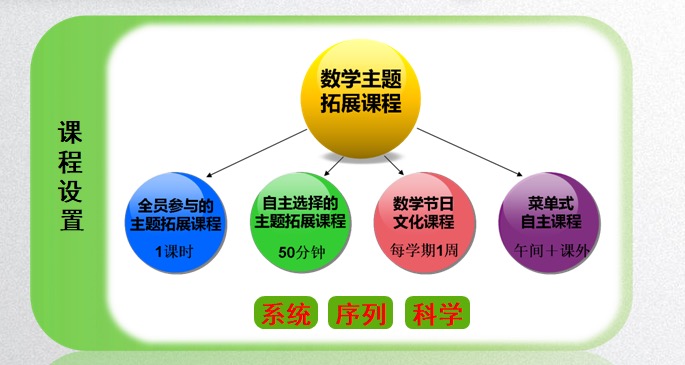 课程设置

数学主题拓展课程

全员参与的主题拓展课程
1课时

自主选择的主题拓展课程
50分钟

数学节日文化课程
每学期1周

菜单式自主课程
午间＋课外

系统 序列 科学